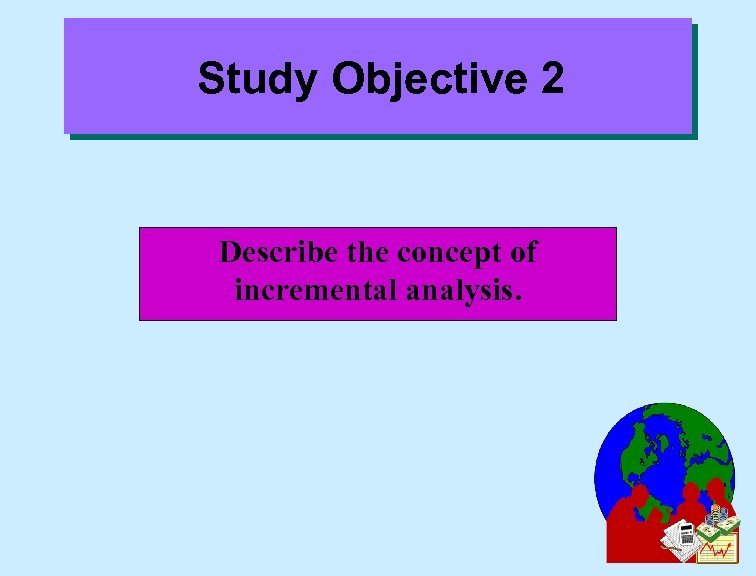 Study Objective 2

Describe the concept of incremental analysis.